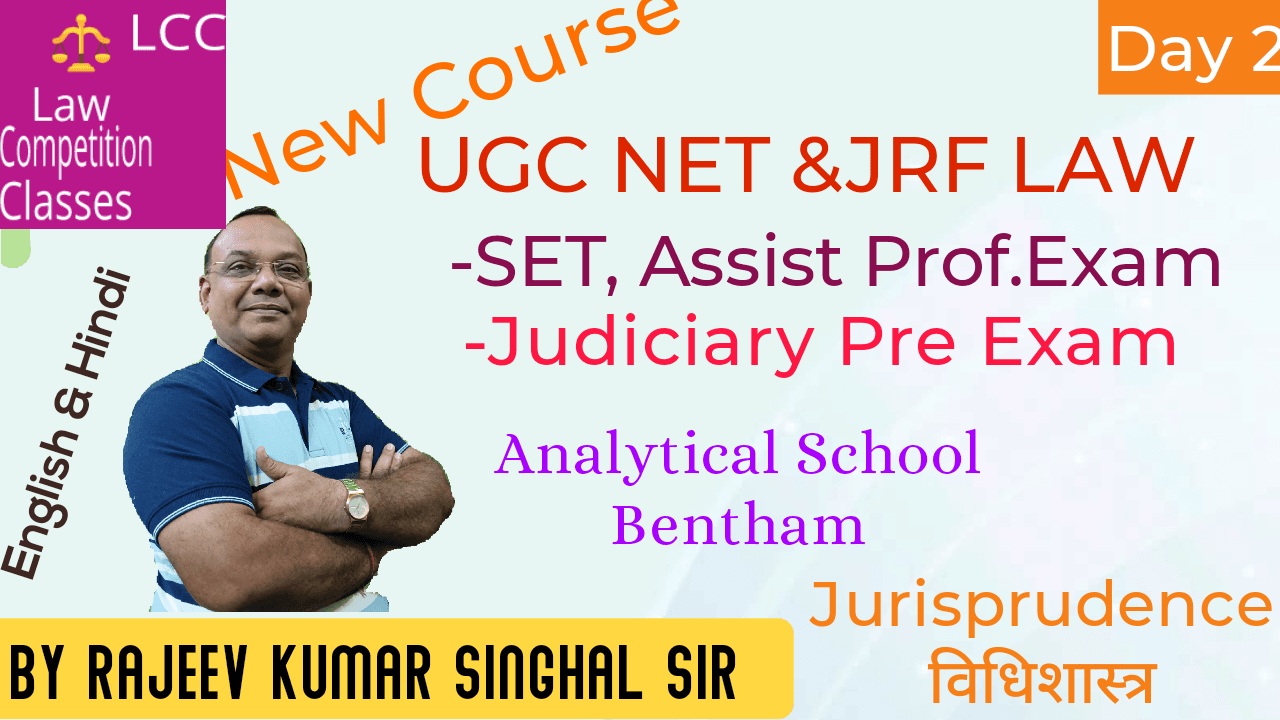 LCC
Law Competition Classes

New Course

Day 2

UGC NET &JRF LAW
-SET, Assist Prof.Exam
-Judiciary Pre Exam

English & Hindi

Analytical School
Bentham

Jurisprudence
विधिशास्त्र

BY RAJEEV KUMAR SINGHAL SIR